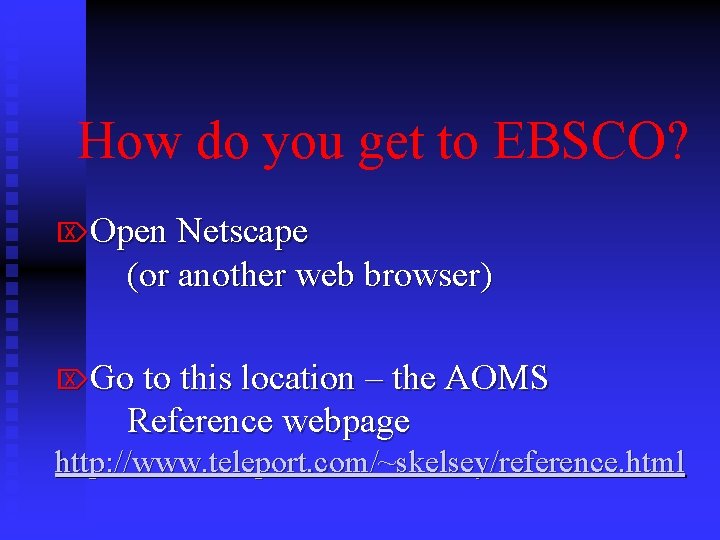 How do you get to EBSCO?

Open Netscape (or another web browser)

Go to this location – the AOMS Reference webpage

http://www.teleport.com/~skelsey/reference.html